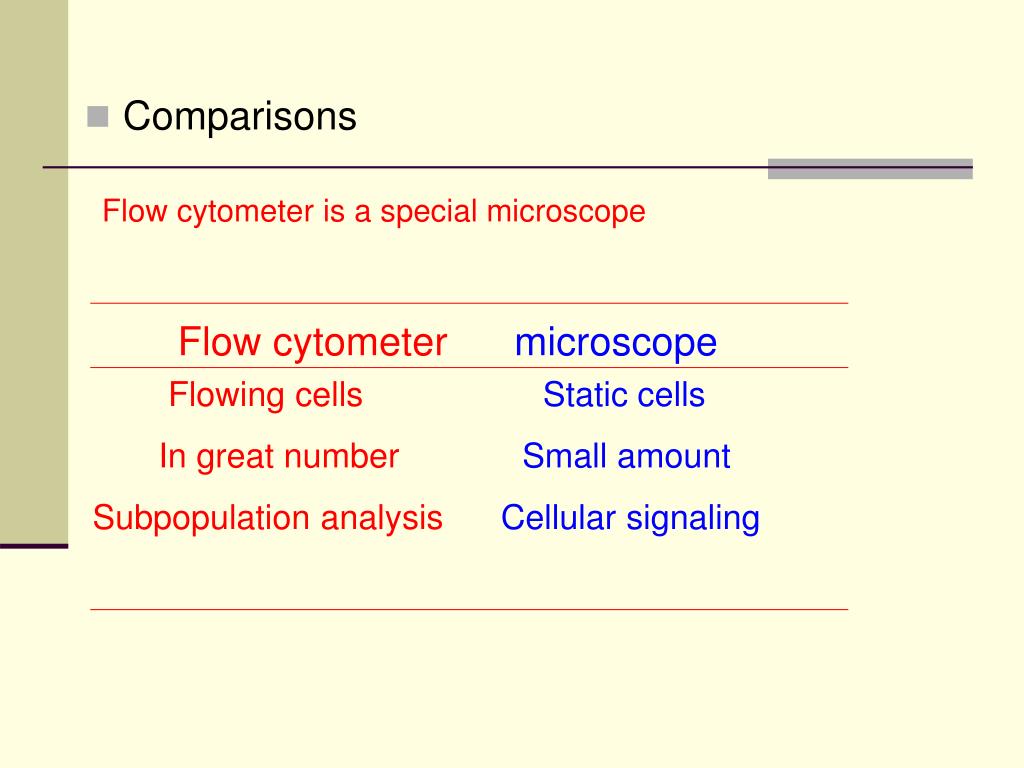 Comparisons

Flow cytometer is a special microscope

| Flow cytometer | microscope |
|---|---|
| Flowing cells | Static cells |
| In great number | Small amount |
| Subpopulation analysis | Cellular signaling |